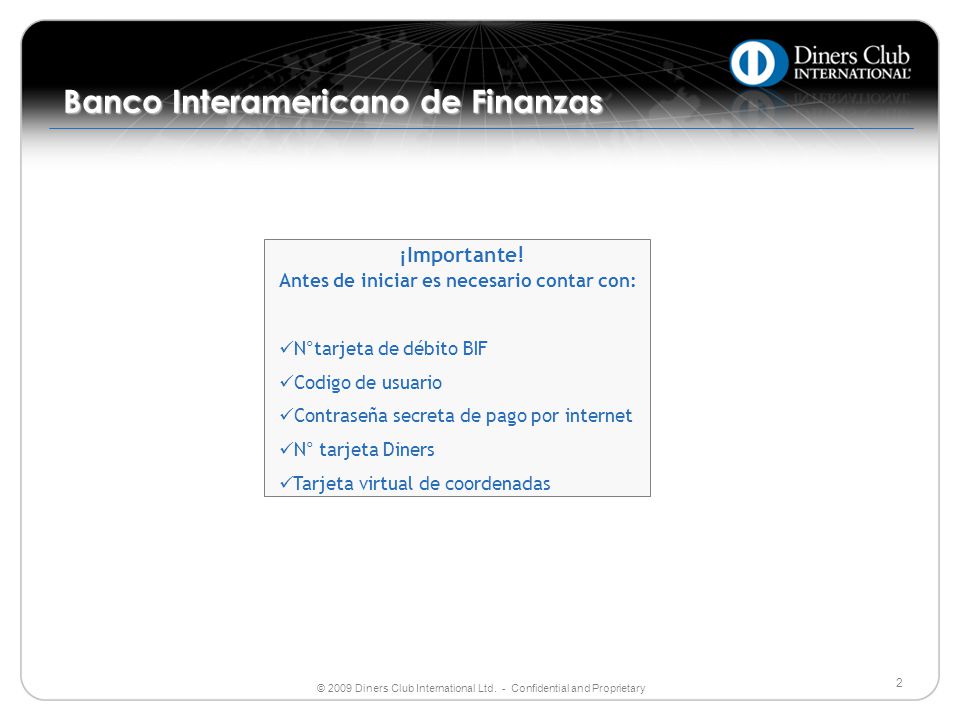 Diners Club INTERNATIONAL

Banco Interamericano de Finanzas

¡Importante!
Antes de iniciar es necesario contar con:

✓N°tarjeta de débito BIF
✓Codigo de usuario
✓Contraseña secreta de pago por internet
✓N° tarjeta Diners
✓Tarjeta virtual de coordenadas

© 2009 Diners Club International Ltd. - Confidential and Proprietary

2